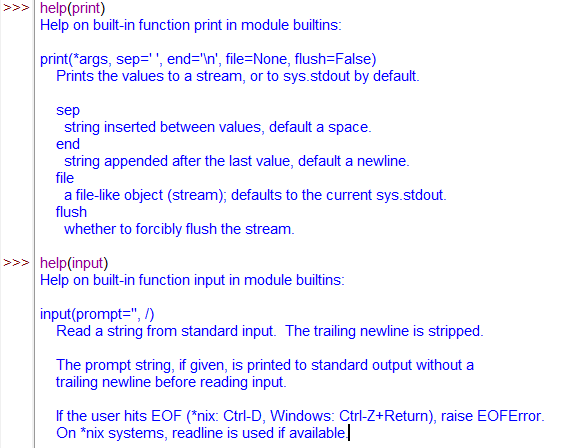 >>> help(print)
Help on built-in function print in module builtins:

print(*args, sep=' ', end='\n', file=None, flush=False)
Prints the values to a stream, or to sys.stdout by default.

sep
string inserted between values, default a space.
end
string appended after the last value, default a newline.
file
a file-like object (stream); defaults to the current sys.stdout.
flush
whether to forcibly flush the stream.

>>> help(input)
Help on built-in function input in module builtins:

input(prompt='', /)
Read a string from standard input. The trailing newline is stripped.

The prompt string, if given, is printed to standard output without a trailing newline before reading input.

If the user hits EOF (*nix: Ctrl-D, Windows: Ctrl-Z+Return), raise EOFError.
On *nix systems, readline is used if available.